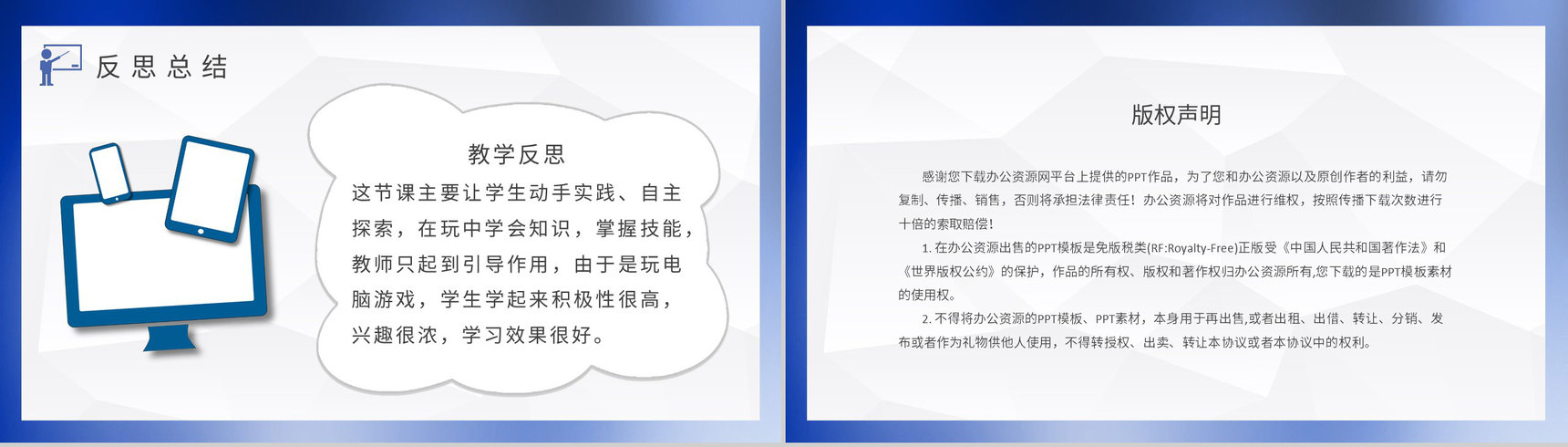 反思总结

教学反思

这节课主要让学生动手实践、自主探索，在玩中学会知识，掌握技能，教师只起到引导作用，由于是玩电脑游戏，学生学起来积极性很高，兴趣很浓，学习效果很好。

版权声明

感谢您下载办公资源网平台上提供的PPT作品，为了您和办公资源以及原创作者的利益，请勿复制、传播、销售，否则将承担法律责任！办公资源将对作品进行维权，按照传播下载次数进行十倍的索取赔偿！

1. 在办公资源出售的PPT模板是免版税类(RF:Royalty-Free)正版受《中国人民共和国著作法》和《世界版权公约》的保护，作品的所有权、版权和著作权归办公资源所有,您下载的是PPT模板素材的使用权。

2. 不得将办公资源的PPT模板、PPT素材，本身用于再出售,或者出租、出借、转让、分销、发布或者作为礼物供他人使用，不得转授权、出卖、转让本协议或者本协议中的权利。